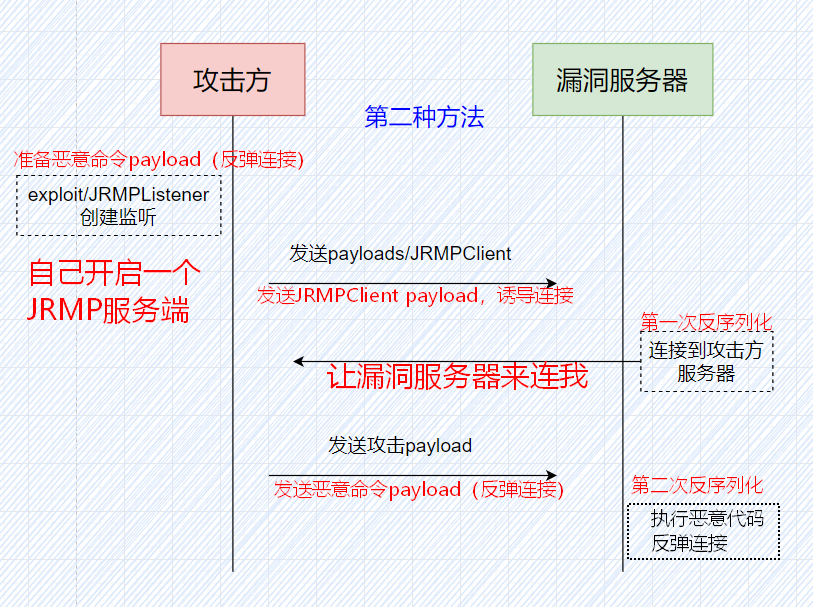 攻击方

漏洞服务器

第二种方法

准备恶意命令payload（反弹连接）

exploit/JRMPListener
创建监听

自己开启一个
JRMP服务端

发送payloads/JRMPClient

发送JRMPClient payload，诱导连接

第一次反序列化

连接到攻击方
服务器

让漏洞服务器来连我

发送攻击payload

发送恶意命令payload（反弹连接）

第二次反序列化

执行恶意代码
反弹连接